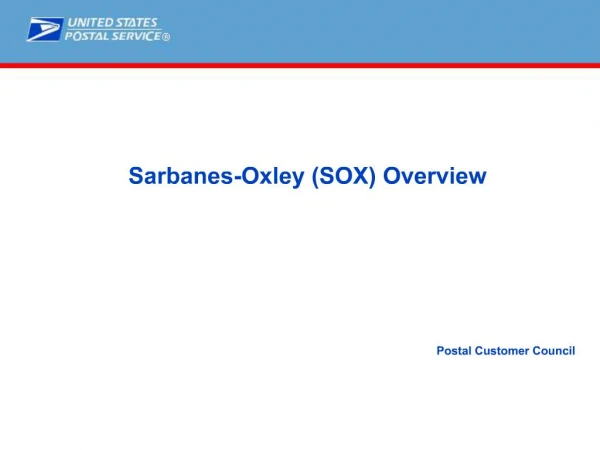 UNITED STATES
POSTAL SERVICE®

Sarbanes-Oxley (SOX) Overview

Postal Customer Council